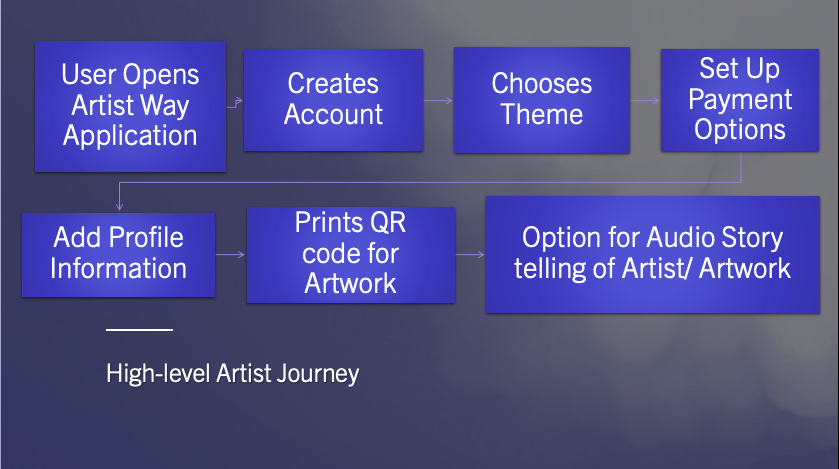 User Opens Artist Way Application

Creates Account

Chooses Theme

Set Up Payment Options

Add Profile Information

Prints QR code for Artwork

Option for Audio Story telling of Artist/ Artwork

High-level Artist Journey